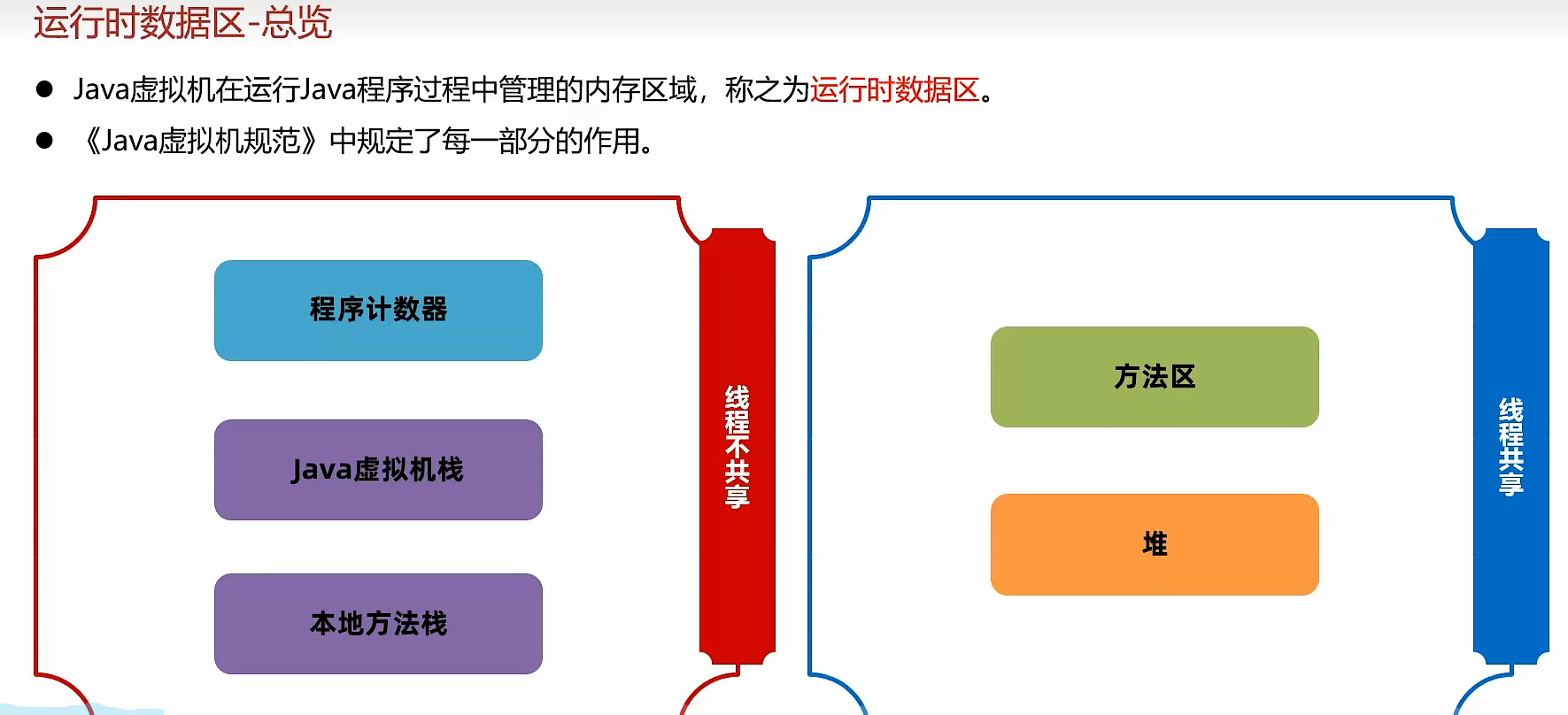 运行时数据区-总览

● Java虚拟机在运行Java程序过程中管理的内存区域，称之为运行时数据区。

● 《Java虚拟机规范》中规定了每一部分的作用。

程序计数器

Java虚拟机栈

本地方法栈

线程不共享

方法区

堆

线程共享